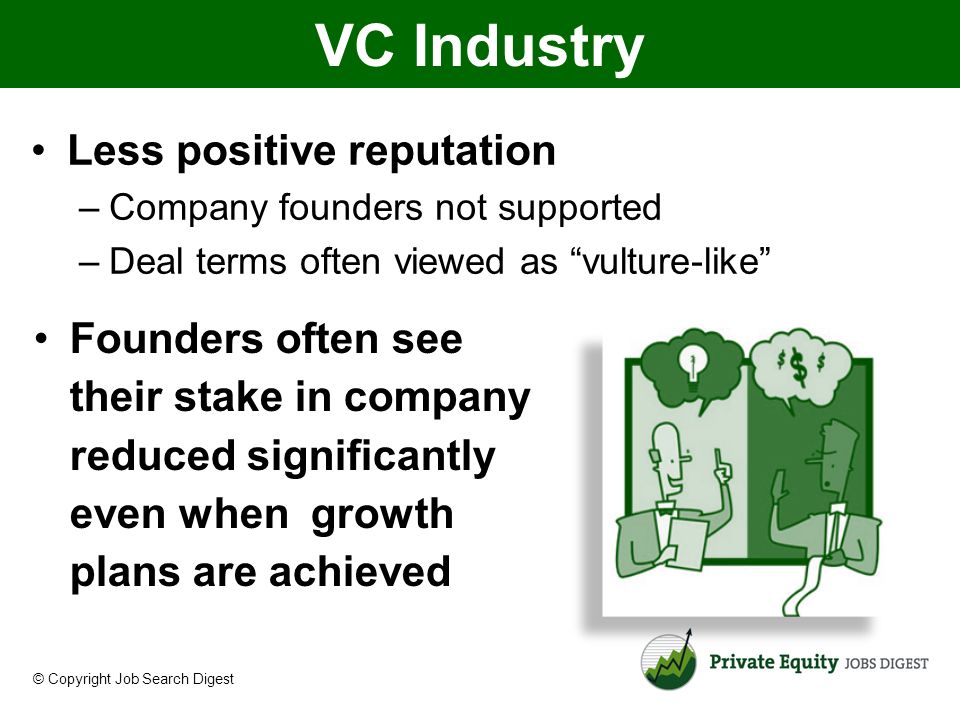 VC Industry

• Less positive reputation
– Company founders not supported
– Deal terms often viewed as “vulture-like”

• Founders often see their stake in company reduced significantly even when growth plans are achieved

$ $ $

© Copyright Job Search Digest

Private Equity JOBS DIGEST